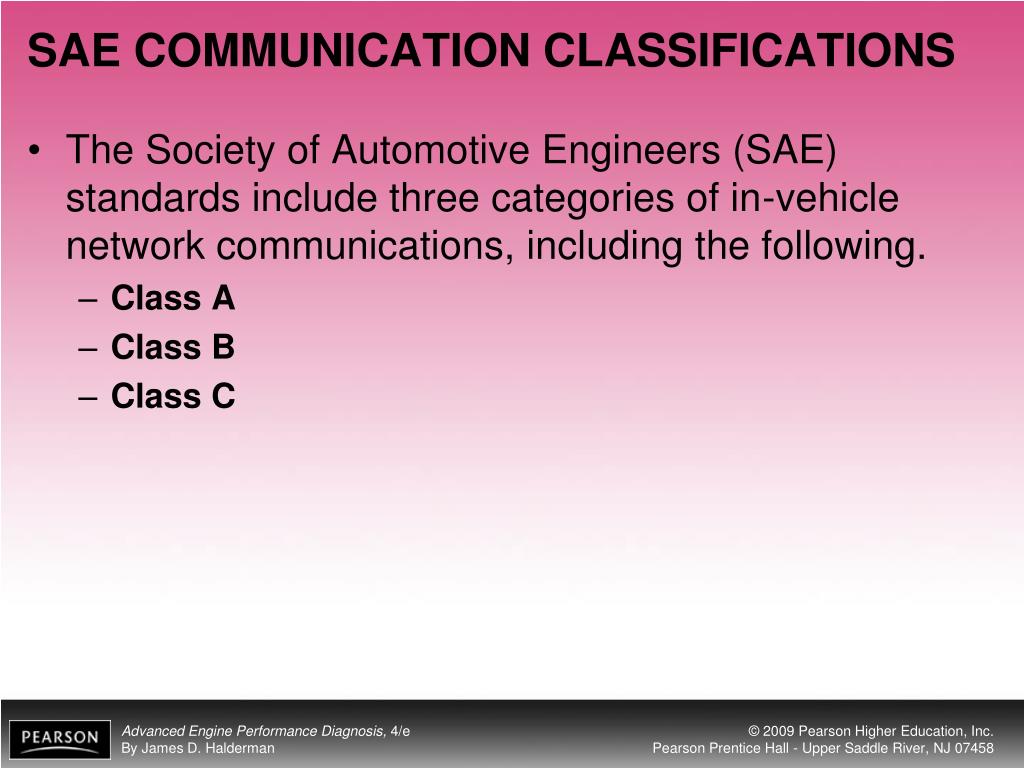 SAE COMMUNICATION CLASSIFICATIONS

• The Society of Automotive Engineers (SAE) standards include three categories of in-vehicle network communications, including the following.
– Class A
– Class B
– Class C

PEARSON

Advanced Engine Performance Diagnosis, 4/e
By James D. Halderman

© 2009 Pearson Higher Education, Inc.
Pearson Prentice Hall - Upper Saddle River, NJ 07458